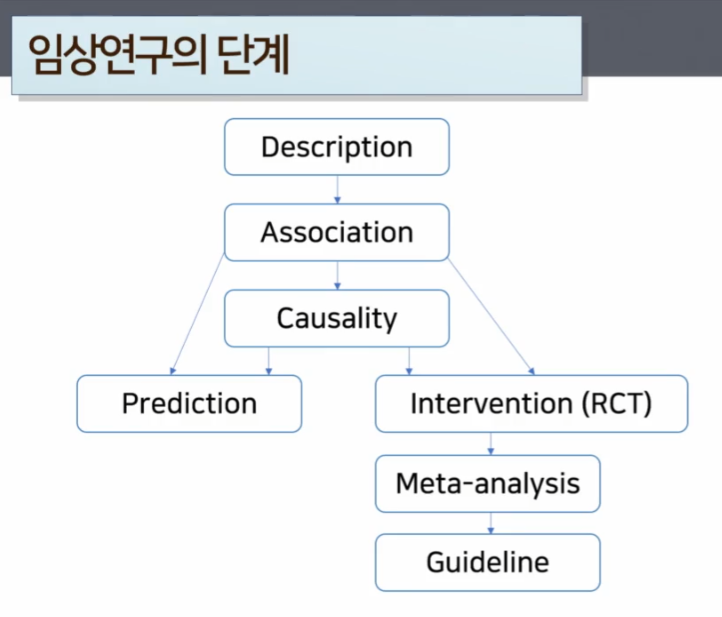 임상연구의 단계

Description

Association

Causality

Prediction

Intervention (RCT)

Meta-analysis

Guideline